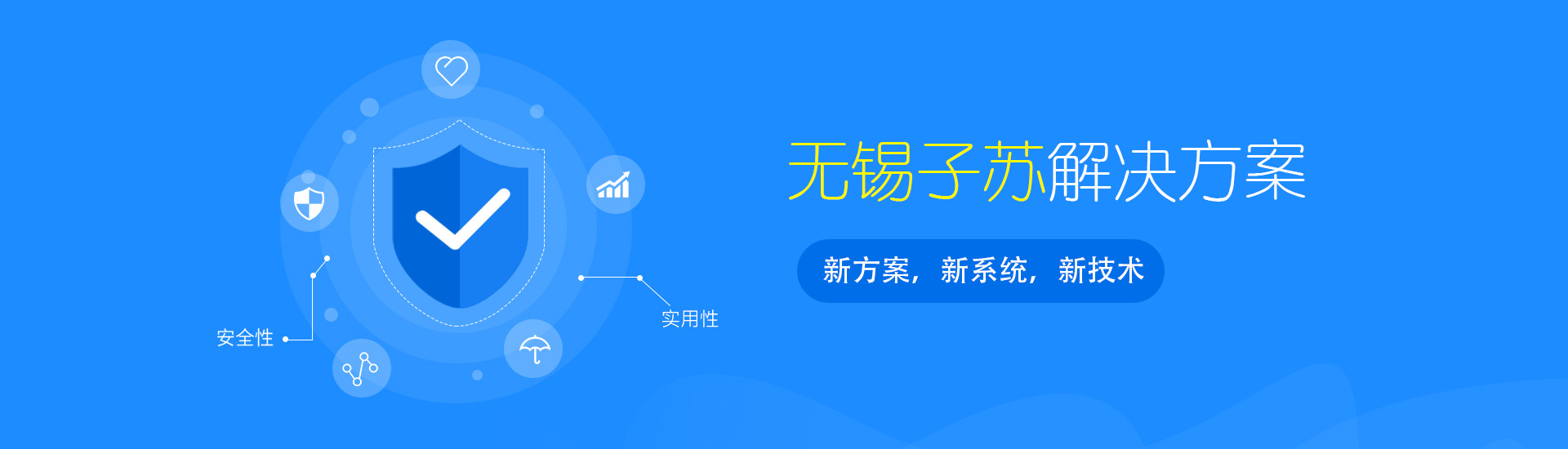 安全性

实用性

无锡子苏解决方案

新方案，新系统，新技术